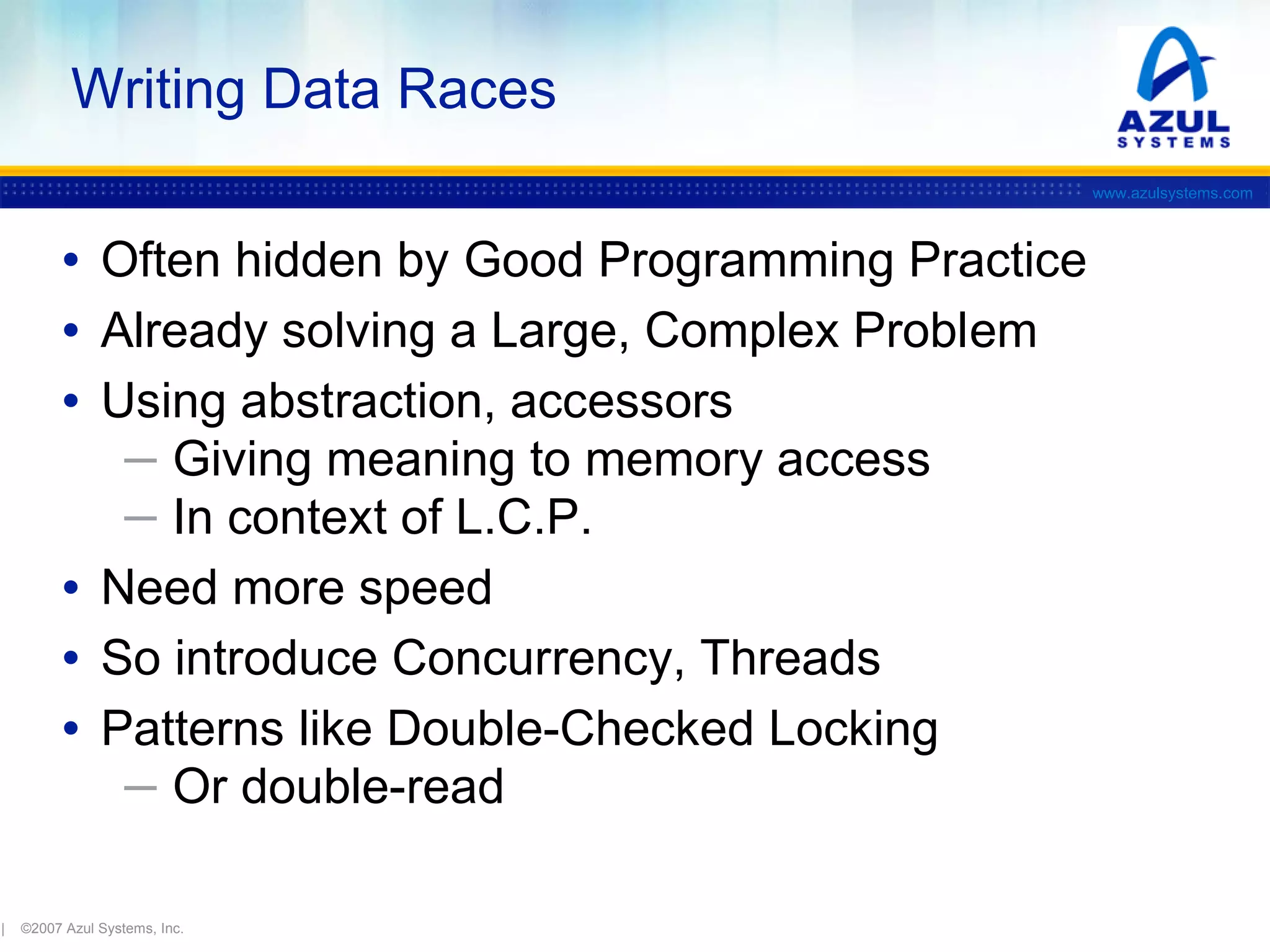 Writing Data Races

AZUL SYSTEMS

www.azulsystems.com

• Often hidden by Good Programming Practice
• Already solving a Large, Complex Problem
• Using abstraction, accessors
– Giving meaning to memory access
– In context of L.C.P.
• Need more speed
• So introduce Concurrency, Threads
• Patterns like Double-Checked Locking
– Or double-read

| ©2007 Azul Systems, Inc.